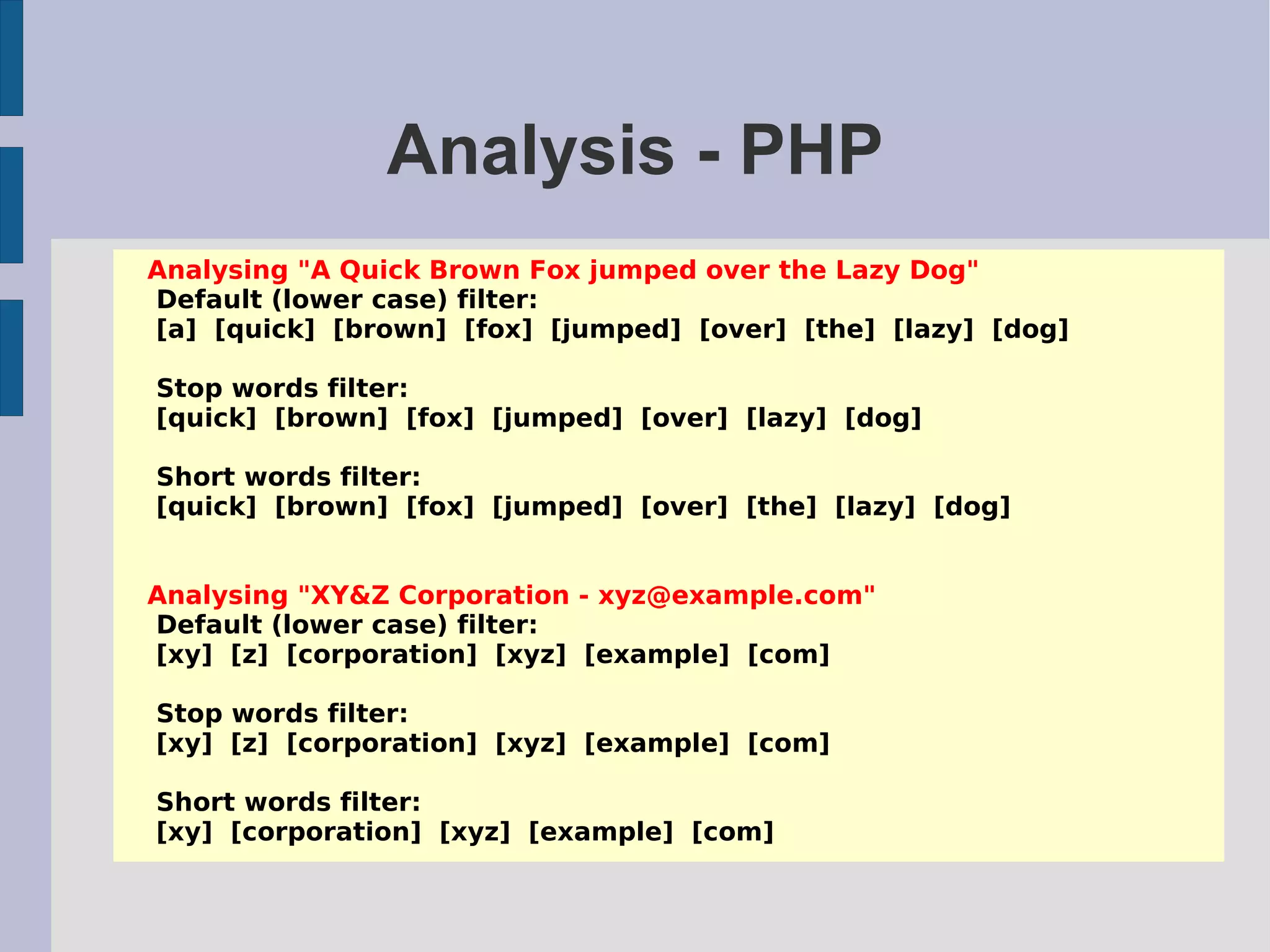 Analysis - PHP

Analysing "A Quick Brown Fox jumped over the Lazy Dog"
Default (lower case) filter:
[a] [quick] [brown] [fox] [jumped] [over] [the] [lazy] [dog]

Stop words filter:
[quick] [brown] [fox] [jumped] [over] [lazy] [dog]

Short words filter:
[quick] [brown] [fox] [jumped] [over] [the] [lazy] [dog]

Analysing "XY&Z Corporation - xyz@example.com"
Default (lower case) filter:
[xy] [z] [corporation] [xyz] [example] [com]

Stop words filter:
[xy] [z] [corporation] [xyz] [example] [com]

Short words filter:
[xy] [corporation] [xyz] [example] [com]